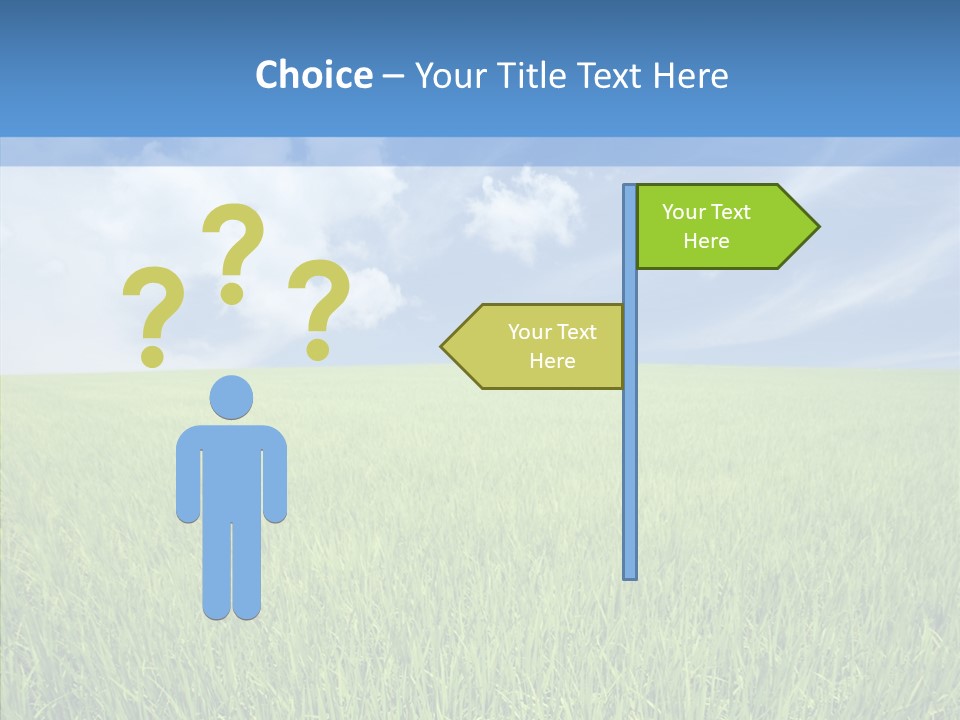 Choice – Your Title Text Here

?
?
?

Your Text Here

Your Text Here